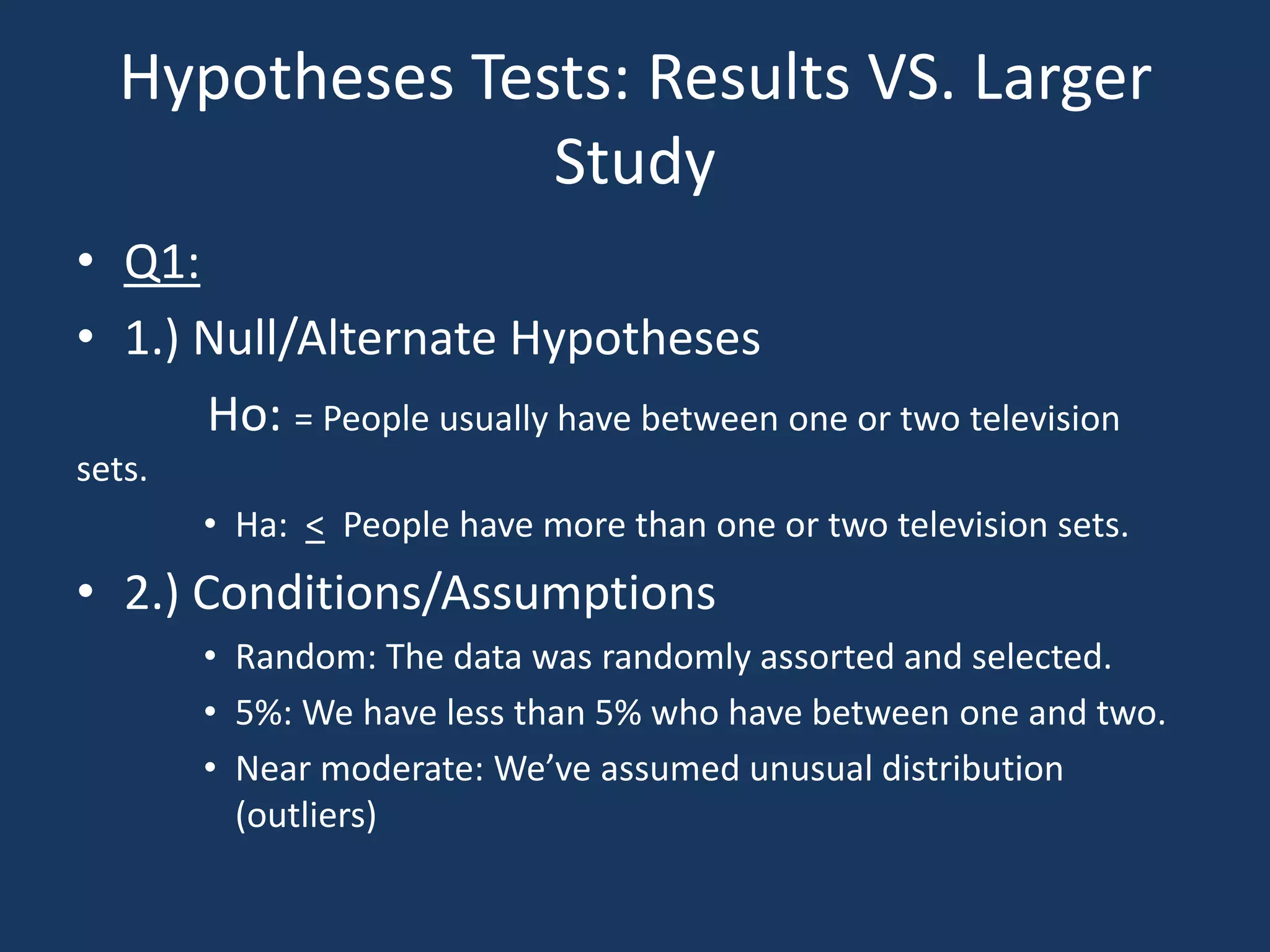 Hypotheses Tests: Results VS. Larger Study

• Q1:
• 1.) Null/Alternate Hypotheses

Ho: = People usually have between one or two television sets.

• Ha: $\leq$ People have more than one or two television sets.

• 2.) Conditions/Assumptions
• Random: The data was randomly assorted and selected.
• 5%: We have less than 5% who have between one and two.
• Near moderate: We've assumed unusual distribution (outliers)